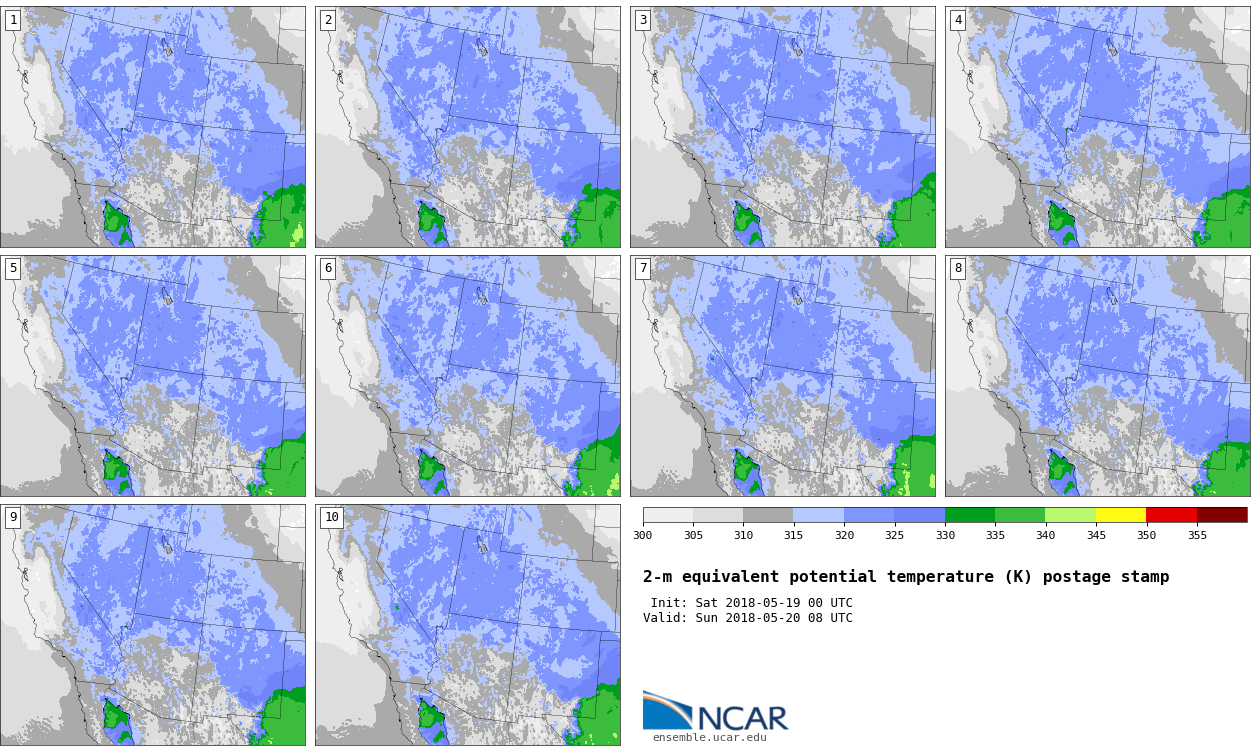 1
2
3
4
5
6
7
8
9
10

300 305 310 315 320 325 330 335 340 345 350 355

2-m equivalent potential temperature (K) postage stamp

Init: Sat 2018-05-19 00 UTC
Valid: Sun 2018-05-20 08 UTC

NCAR
ensemble.ucar.edu